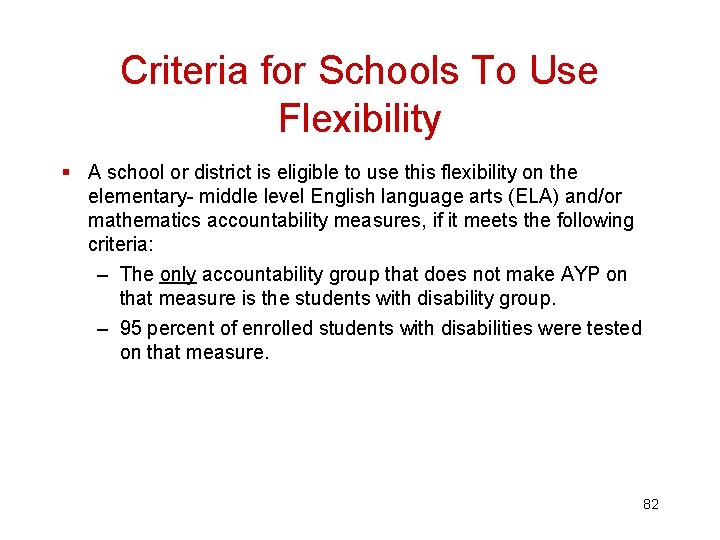 Criteria for Schools To Use Flexibility

▪ A school or district is eligible to use this flexibility on the elementary- middle level English language arts (ELA) and/or mathematics accountability measures, if it meets the following criteria:

– The only accountability group that does not make AYP on that measure is the students with disability group.

– 95 percent of enrolled students with disabilities were tested on that measure.

82